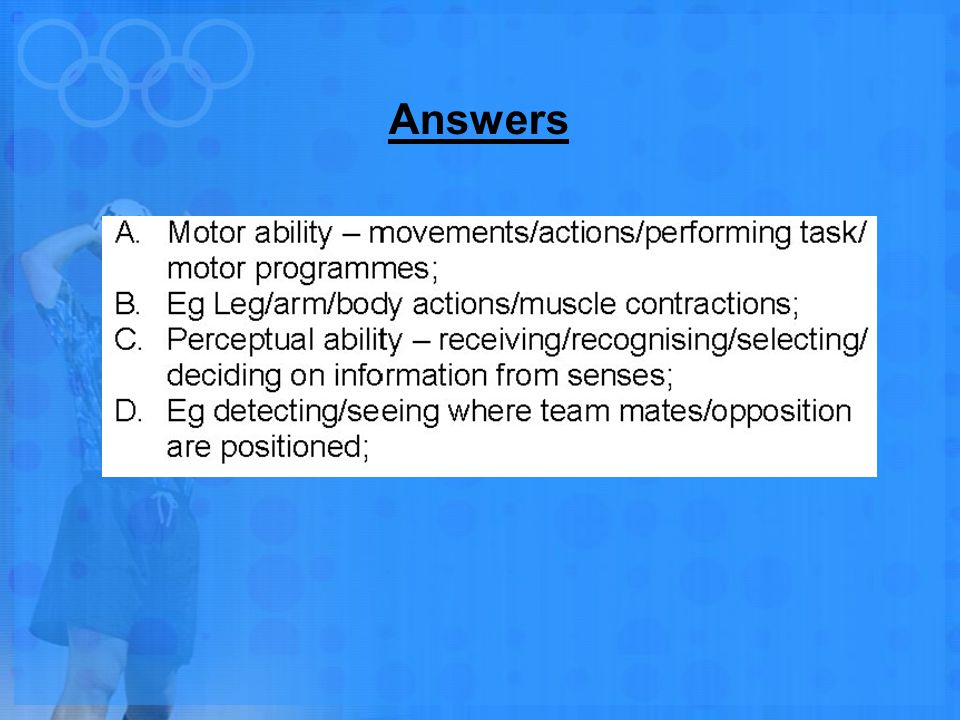 Answers

A. Motor ability – movements/actions/performing task/ motor programmes;
B. Eg Leg/arm/body actions/muscle contractions;
C. Perceptual ability – receiving/recognising/selecting/ deciding on information from senses;
D. Eg detecting/seeing where team mates/opposition are positioned;